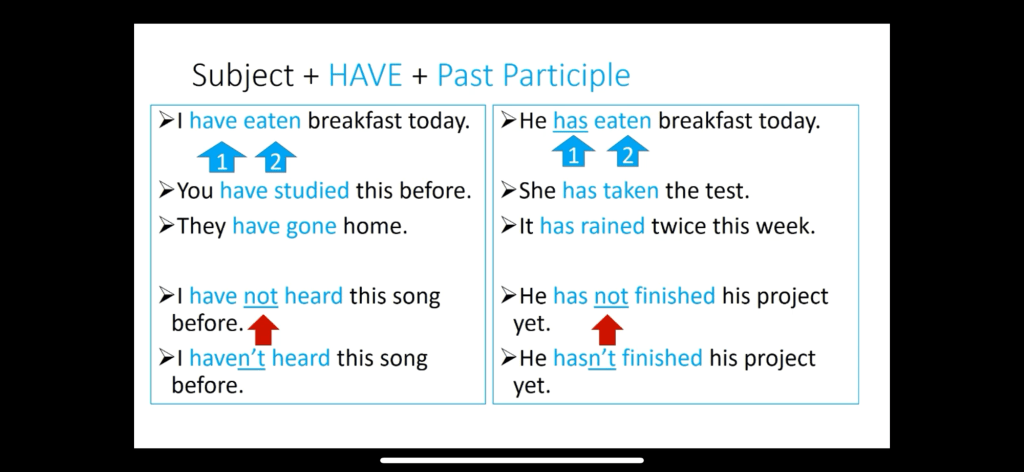 Subject + HAVE + Past Participle

➢I have eaten breakfast today.

1 2

➢You have studied this before.

➢They have gone home.

➢I have not heard this song before.

➢I haven't heard this song before.

➢He has eaten breakfast today.

1 2

➢She has taken the test.

➢It has rained twice this week.

➢He has not finished his project yet.

➢He hasn't finished his project yet.